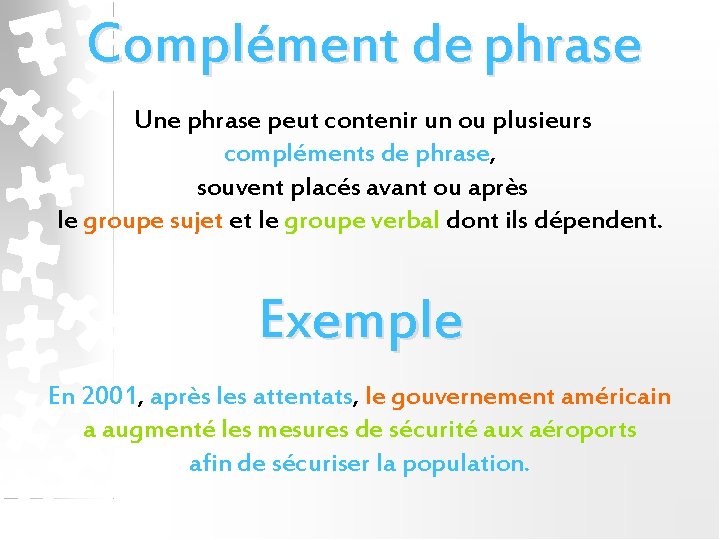 Complément de phrase

Une phrase peut contenir un ou plusieurs compléments de phrase, souvent placés avant ou après le groupe sujet et le groupe verbal dont ils dépendent.

Exemple

En 2001, après les attentats, le gouvernement américain a augmenté les mesures de sécurité aux aéroports afin de sécuriser la population.